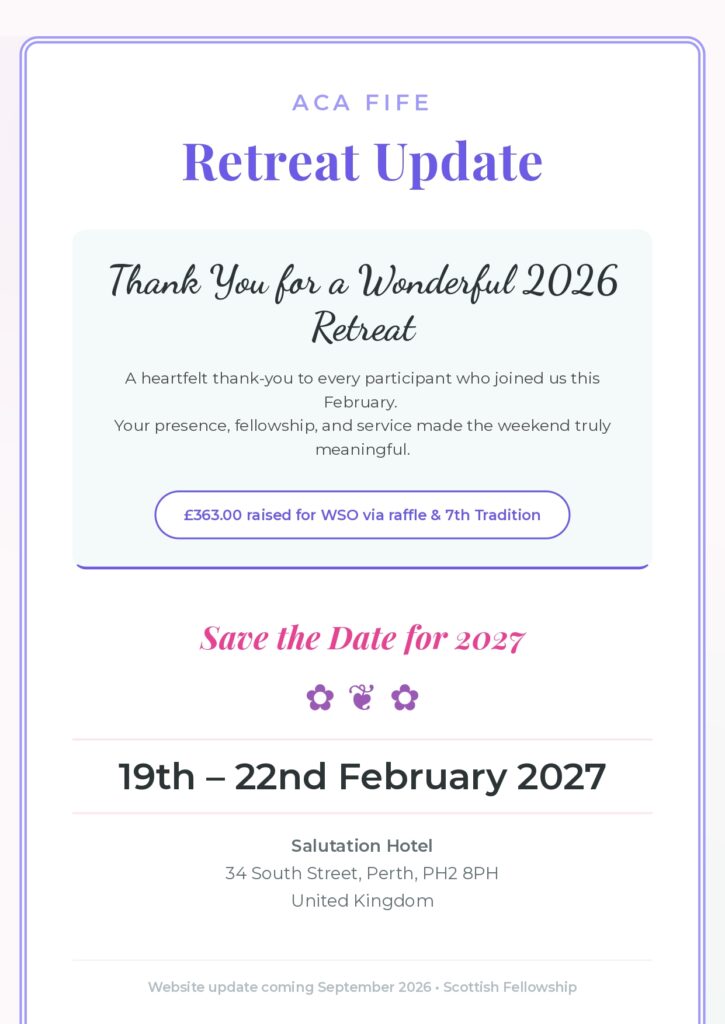 ACA FIFE

Retreat Update

Thank You for a Wonderful 2026 Retreat

A heartfelt thank-you to every participant who joined us this February.
Your presence, fellowship, and service made the weekend truly meaningful.

£363.00 raised for WSO via raffle & 7th Tradition

Save the Date for 2027

✿ ❦ ✿

19th – 22nd February 2027

Salutation Hotel
34 South Street, Perth, PH2 8PH
United Kingdom

Website update coming September 2026 • Scottish Fellowship